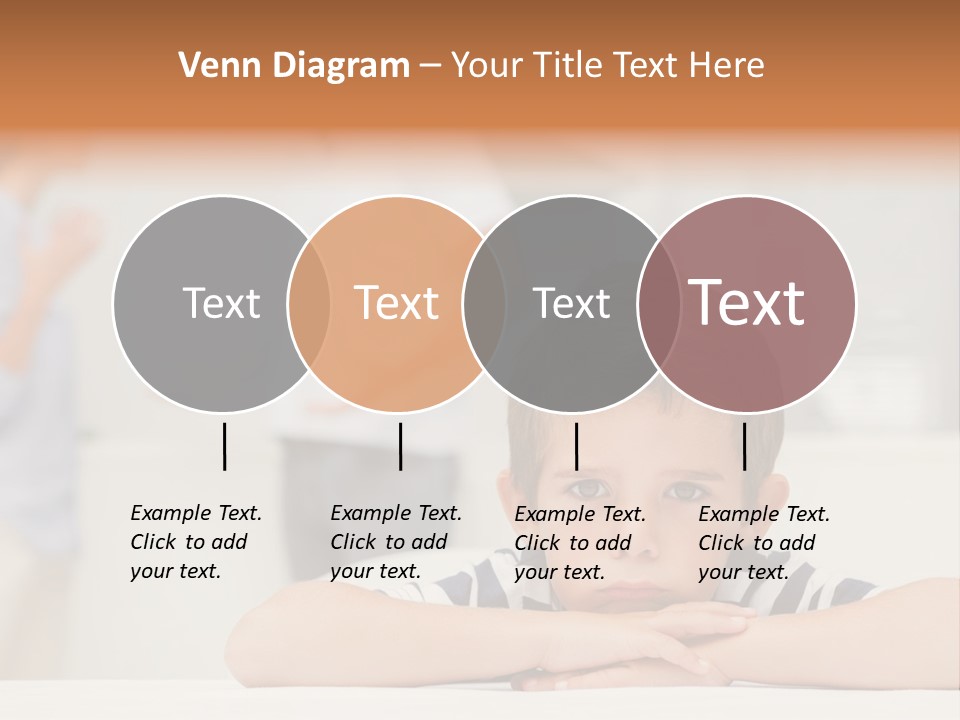 Venn Diagram – Your Title Text Here

Text

Text

Text

Text

Example Text. Click to add your text.

Example Text. Click to add your text.

Example Text. Click to add your text.

Example Text. Click to add your text.